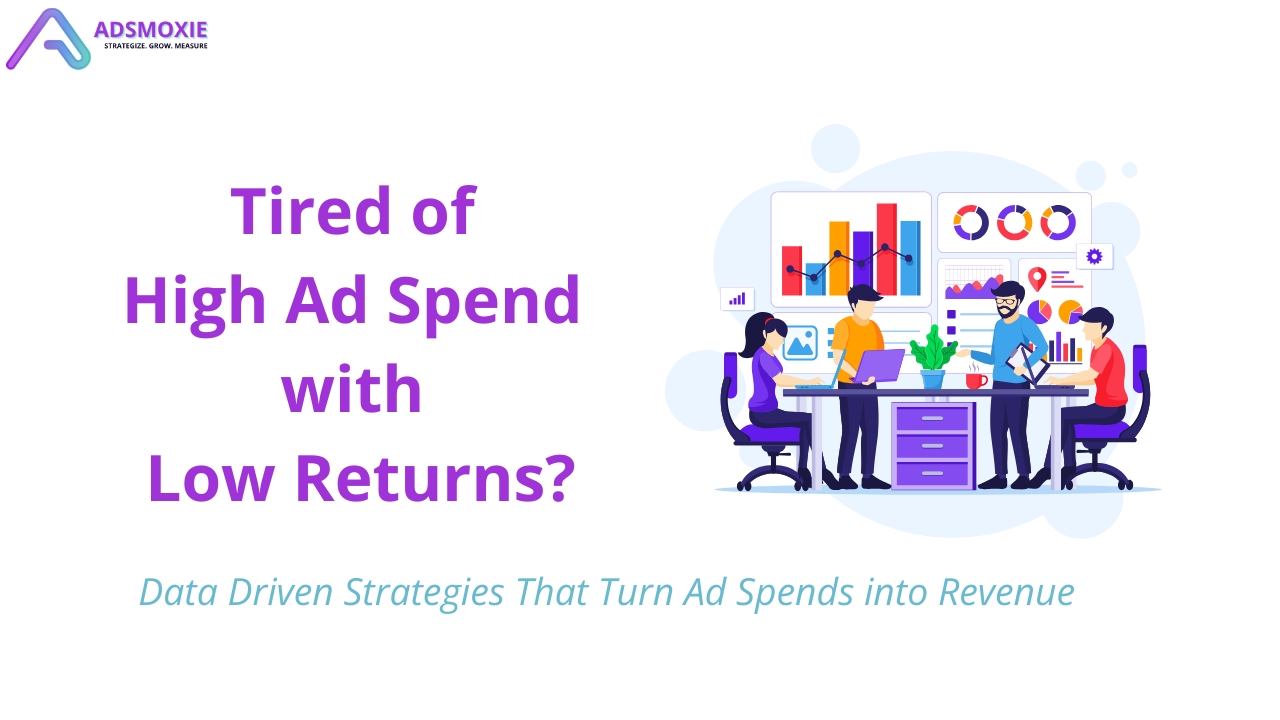 ADSMOXIE
STRATEGIZE. GROW. MEASURE

Tired of
High Ad Spend
with
Low Returns?

Data Driven Strategies That Turn Ad Spends into Revenue